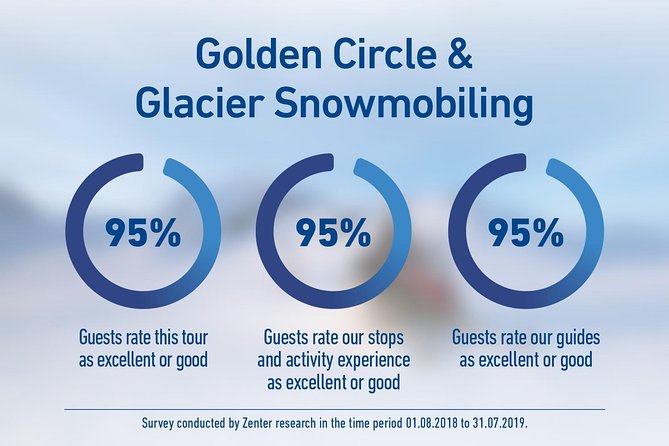 Golden Circle &
Glacier Snowmobiling

95%

Guests rate this tour as excellent or good

95%

Guests rate our stops and activity experience as excellent or good

95%

Guests rate our guides as excellent or good

Survey conducted by Zenter research in the time period 01.08.2018 to 31.07.2019.